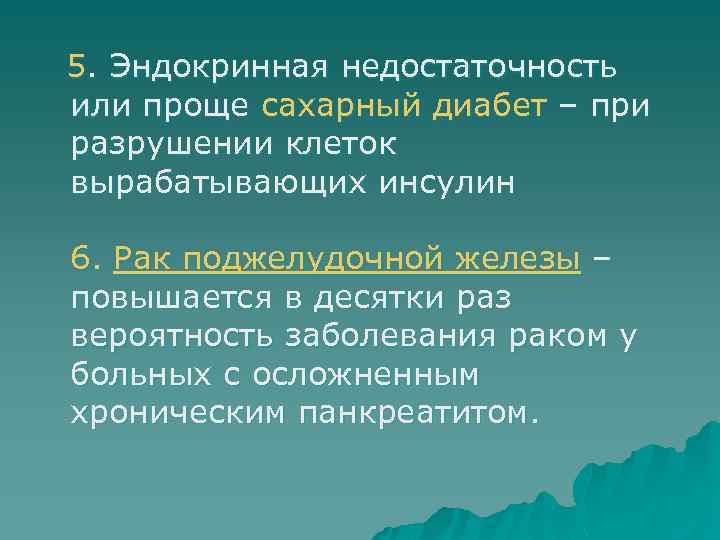 5. Эндокринная недостаточность или проще сахарный диабет – при разрушении клеток вырабатывающих инсулин

6. Рак поджелудочной железы – повышается в десятки раз вероятность заболевания раком у больных с осложненным хроническим панкреатитом.